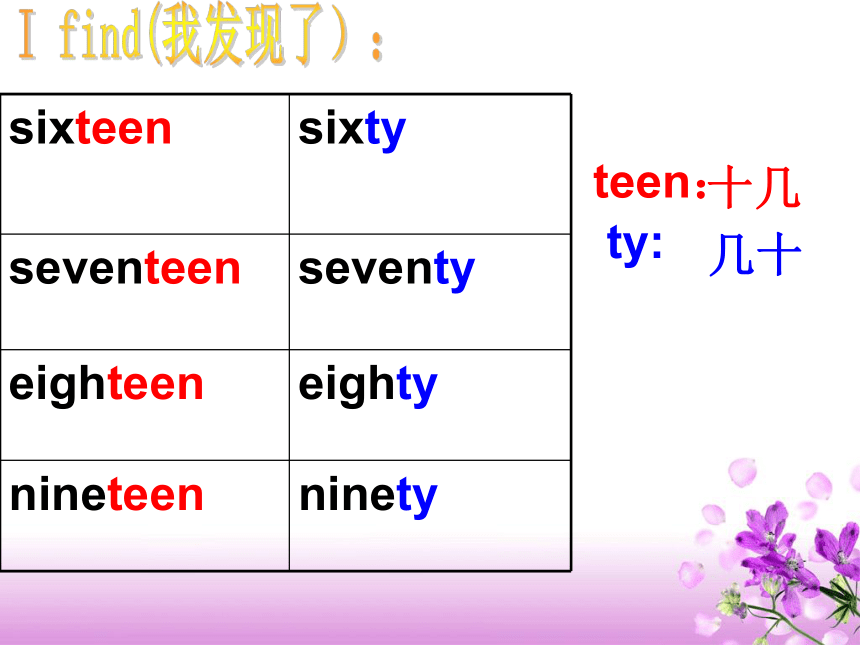 I find(我发现了):

| sixteen | sixty |
|---|---|
| seventeen | seventy |
| eighteen | eighty |
| nineteen | ninety |

teen:十几
ty: 几十